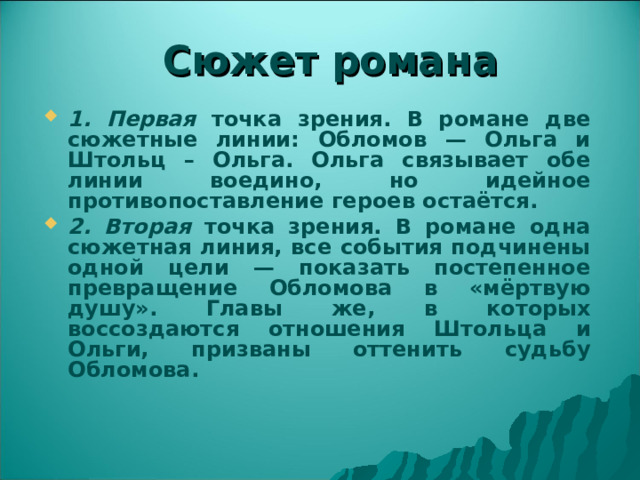 Сюжет романа

1. Первая точка зрения. В романе две сюжетные линии: Обломов — Ольга и Штольц – Ольга. Ольга связывает обе линии воедино, но идейное противопоставление героев остаётся.

2. Вторая точка зрения. В романе одна сюжетная линия, все события подчинены одной цели — показать постепенное превращение Обломова в «мёртвую душу». Главы же, в которых воссоздаются отношения Штольца и Ольги, призваны оттенить судьбу Обломова.